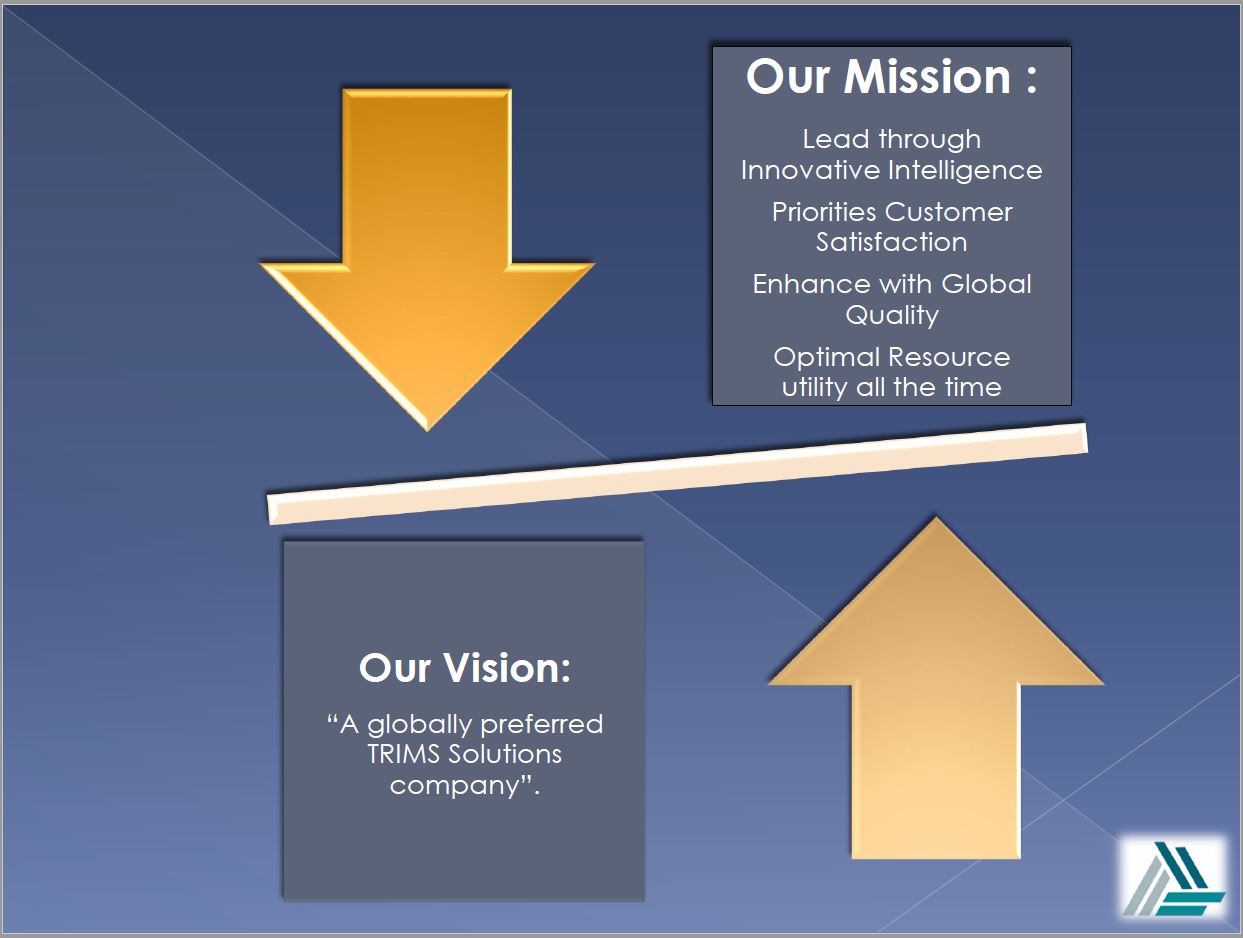 Our Mission :

Lead through Innovative Intelligence

Priorities Customer Satisfaction

Enhance with Global Quality

Optimal Resource utility all the time

Our Vision:

“A globally preferred TRIMS Solutions company”.